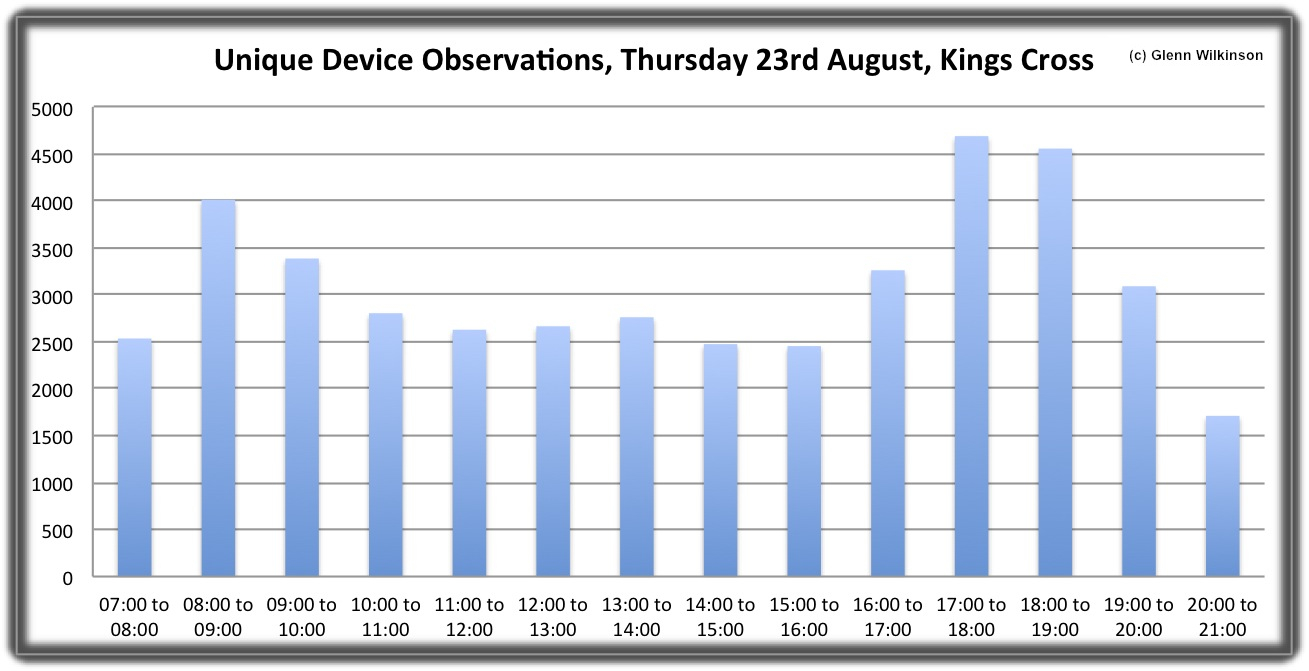 Unique Device Observations, Thursday 23rd August, Kings Cross

(c) Glenn Wilkinson

5000
4500
4000
3500
3000
2500
2000
1500
1000
500
0

07:00 to 08:00
08:00 to 09:00
09:00 to 10:00
10:00 to 11:00
11:00 to 12:00
12:00 to 13:00
13:00 to 14:00
14:00 to 15:00
15:00 to 16:00
16:00 to 17:00
17:00 to 18:00
18:00 to 19:00
19:00 to 20:00
20:00 to 21:00